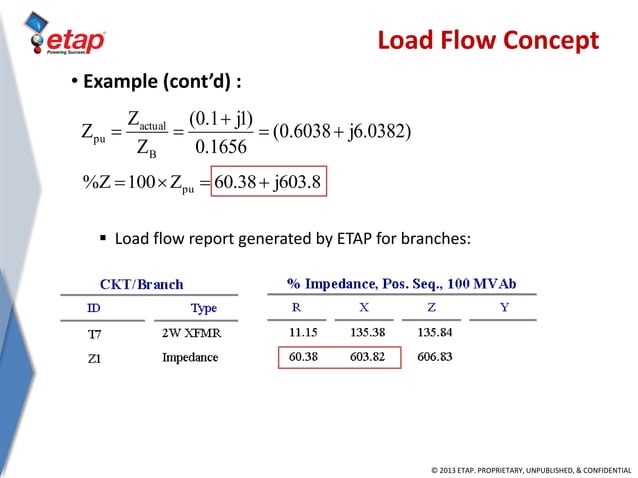 etap
Powering Success

Load Flow Concept

• Example (cont'd) :

$Z_{pu} = \frac{Z_{actual}}{Z_B} = \frac{(0.1 + j1)}{0.1656} = (0.6038 + j6.0382)$

$\%Z = 100 \times Z_{pu} = 60.38 + j603.8$

▪ Load flow report generated by ETAP for branches:

| CKT/Branch | | % Impedance, Pos. Seq., 100 MVAb | | | |
|---|---|---|---|---|---|
| ID | Type | R | X | Z | Y |
| T7 | 2W XFMR | 11.15 | 135.38 | 135.84 | |
| Z1 | Impedance | 60.38 | 603.82 | 606.83 | |

© 2013 ETAP. PROPRIETARY, UNPUBLISHED, & CONFIDENTIAL